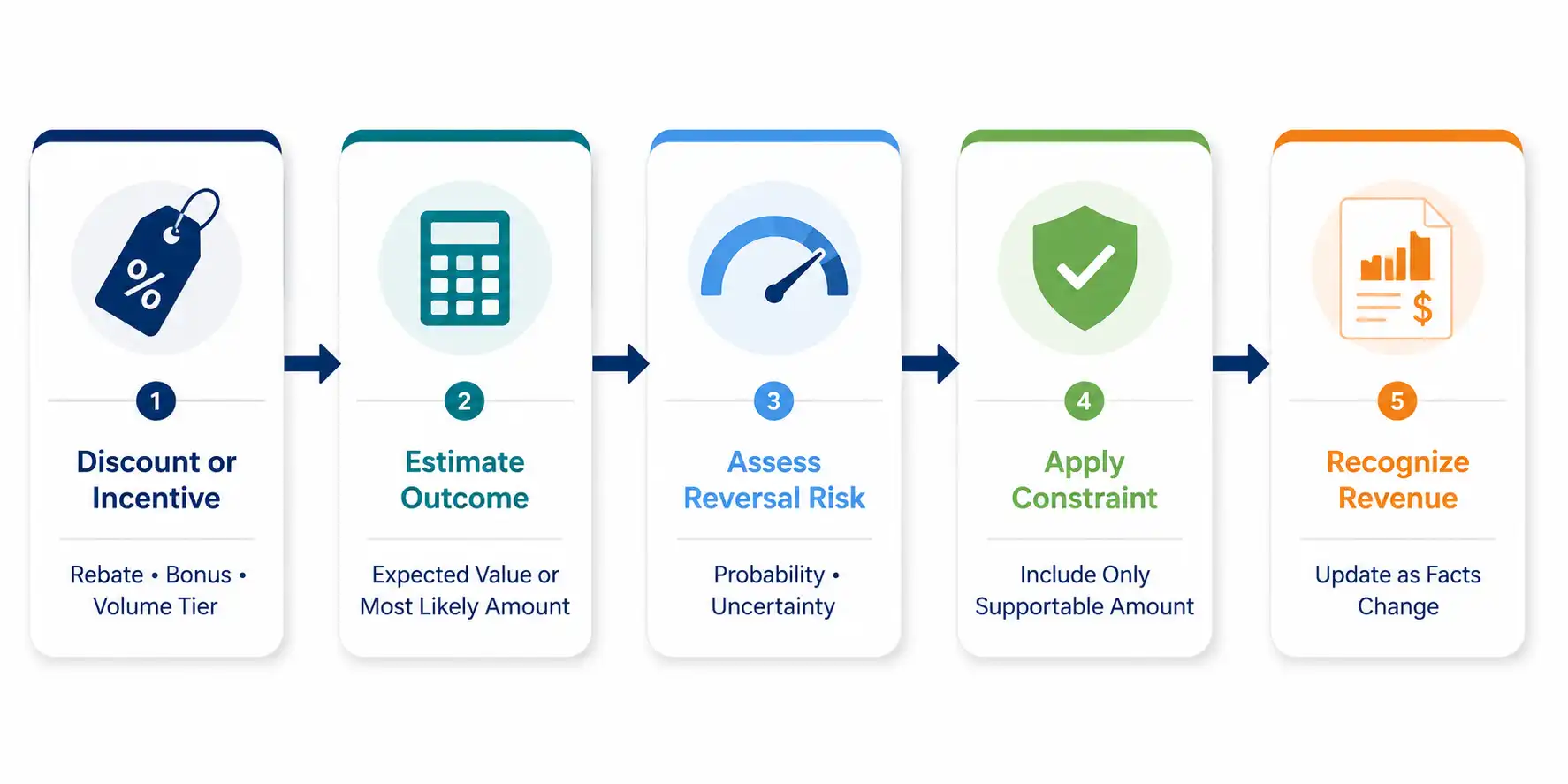 %

1

Discount or Incentive

Rebate • Bonus • Volume Tier

2

Estimate Outcome

Expected Value or Most Likely Amount

3

Assess Reversal Risk

Probability • Uncertainty

4

Apply Constraint

Include Only Supportable Amount

$

5

Recognize Revenue

Update as Facts Change